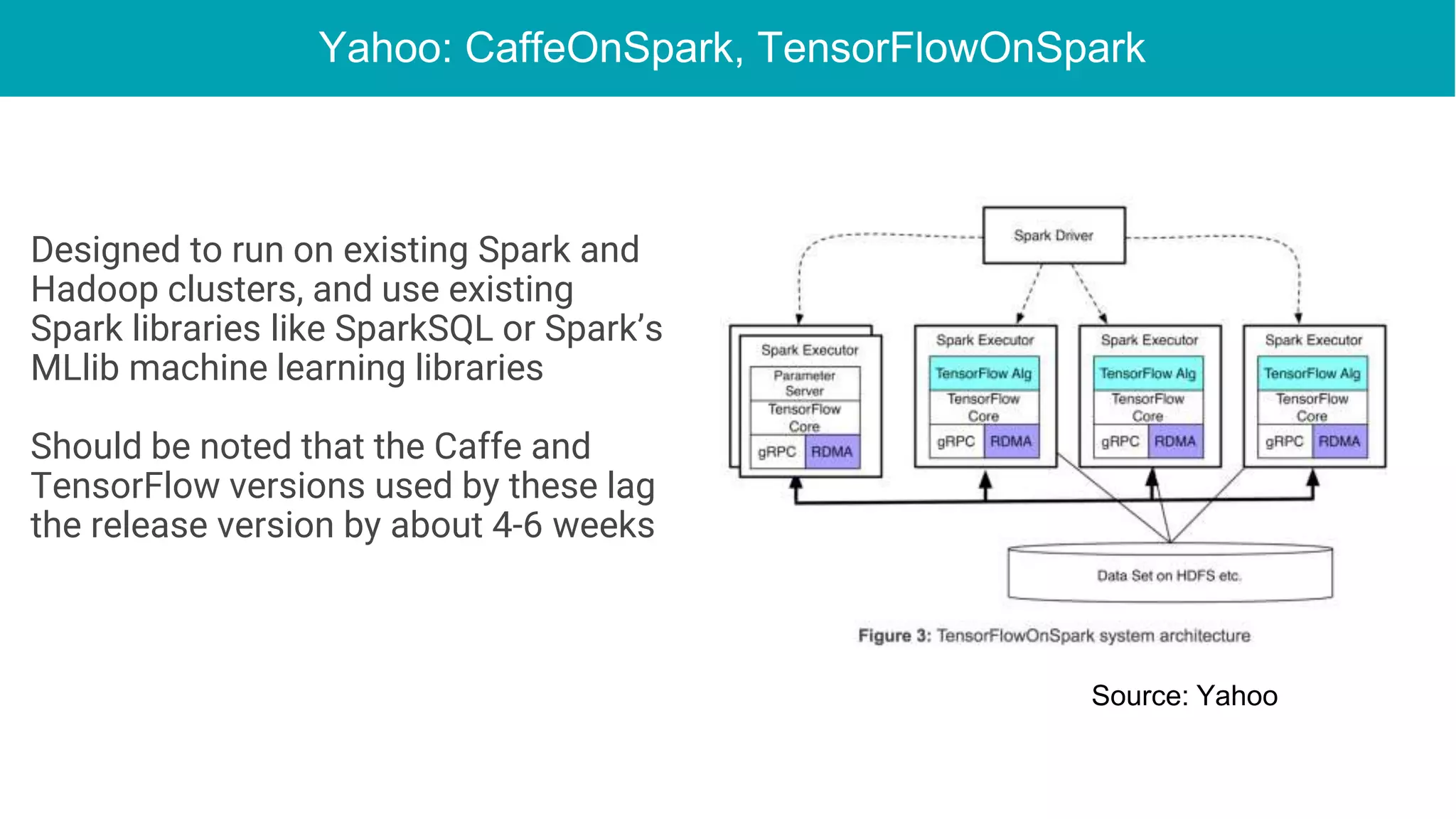 Yahoo: CaffeOnSpark, TensorFlowOnSpark

Designed to run on existing Spark and Hadoop clusters, and use existing Spark libraries like SparkSQL or Spark's MLlib machine learning libraries

Should be noted that the Caffe and TensorFlow versions used by these lag the release version by about 4-6 weeks

Spark Driver

Spark Executor
Parameter Server
TensorFlow Core
gRPC
RDMA

Spark Executor
TensorFlow Alg
TensorFlow Core
gRPC
RDMA

Spark Executor
TensorFlow Alg
TensorFlow Core
gRPC
RDMA

Spark Executor
TensorFlow Alg
TensorFlow Core
gRPC
RDMA

Data Set on HDFS etc.

Figure 3: TensorFlowOnSpark system architecture

Source: Yahoo